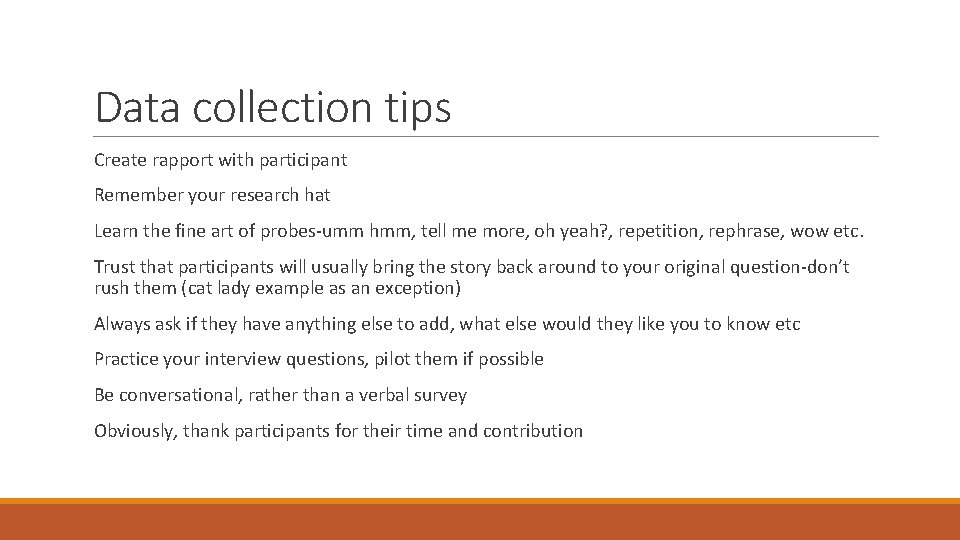 Data collection tips

Create rapport with participant

Remember your research hat

Learn the fine art of probes-umm hmm, tell me more, oh yeah?, repetition, rephrase, wow etc.

Trust that participants will usually bring the story back around to your original question-don't rush them (cat lady example as an exception)

Always ask if they have anything else to add, what else would they like you to know etc

Practice your interview questions, pilot them if possible

Be conversational, rather than a verbal survey

Obviously, thank participants for their time and contribution